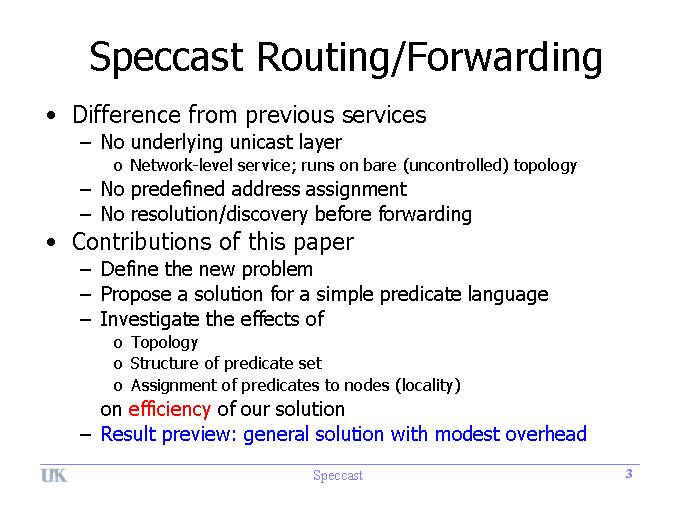 Speccast Routing/Forwarding

• Difference from previous services
– No underlying unicast layer
o Network-level service; runs on bare (uncontrolled) topology
– No predefined address assignment
– No resolution/discovery before forwarding

• Contributions of this paper
– Define the new problem
– Propose a solution for a simple predicate language
– Investigate the effects of
o Topology
o Structure of predicate set
o Assignment of predicates to nodes (locality)
on efficiency of our solution
– Result preview: general solution with modest overhead

UK
Speccast
3